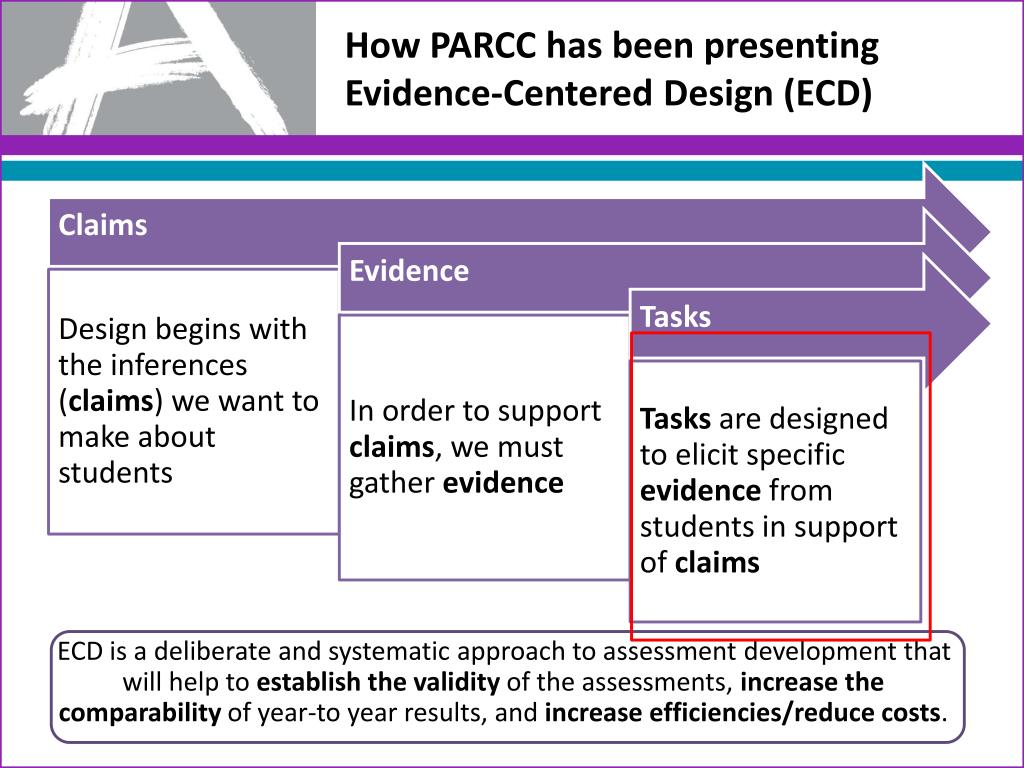 How PARCC has been presenting Evidence-Centered Design (ECD)

Claims

Design begins with the inferences (claims) we want to make about students

Evidence

In order to support claims, we must gather evidence

Tasks

Tasks are designed to elicit specific evidence from students in support of claims

ECD is a deliberate and systematic approach to assessment development that will help to establish the validity of the assessments, increase the comparability of year-to year results, and increase efficiencies/reduce costs.